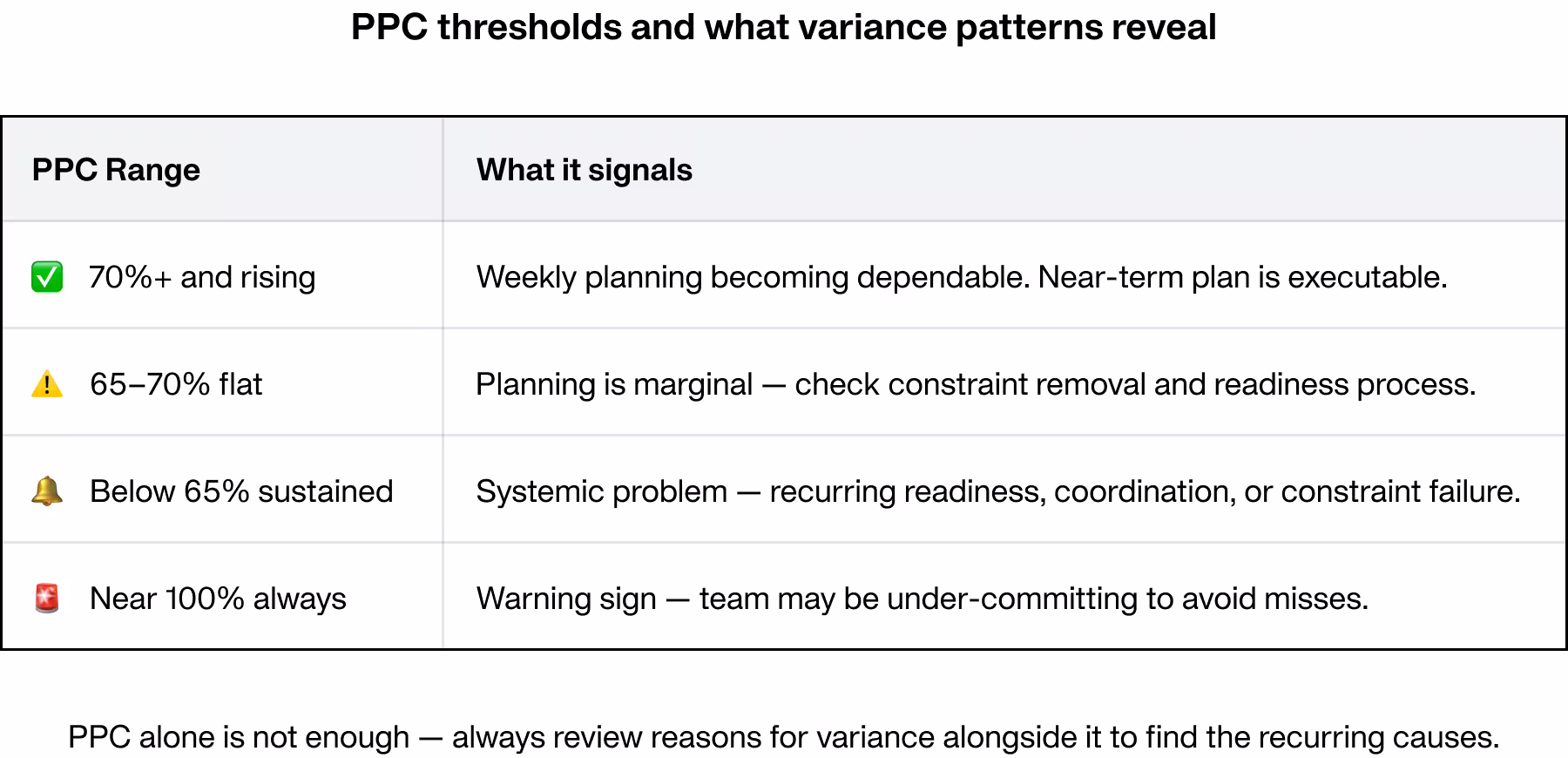 PPC thresholds and what variance patterns reveal

| PPC Range | What it signals |
|---|---|
| ✅ 70%+ and rising | Weekly planning becoming dependable. Near-term plan is executable. |
| ⚠️ 65–70% flat | Planning is marginal — check constraint removal and readiness process. |
| 🔔 Below 65% sustained | Systemic problem — recurring readiness, coordination, or constraint failure. |
| 🚨 Near 100% always | Warning sign — team may be under-committing to avoid misses. |

PPC alone is not enough — always review reasons for variance alongside it to find the recurring causes.